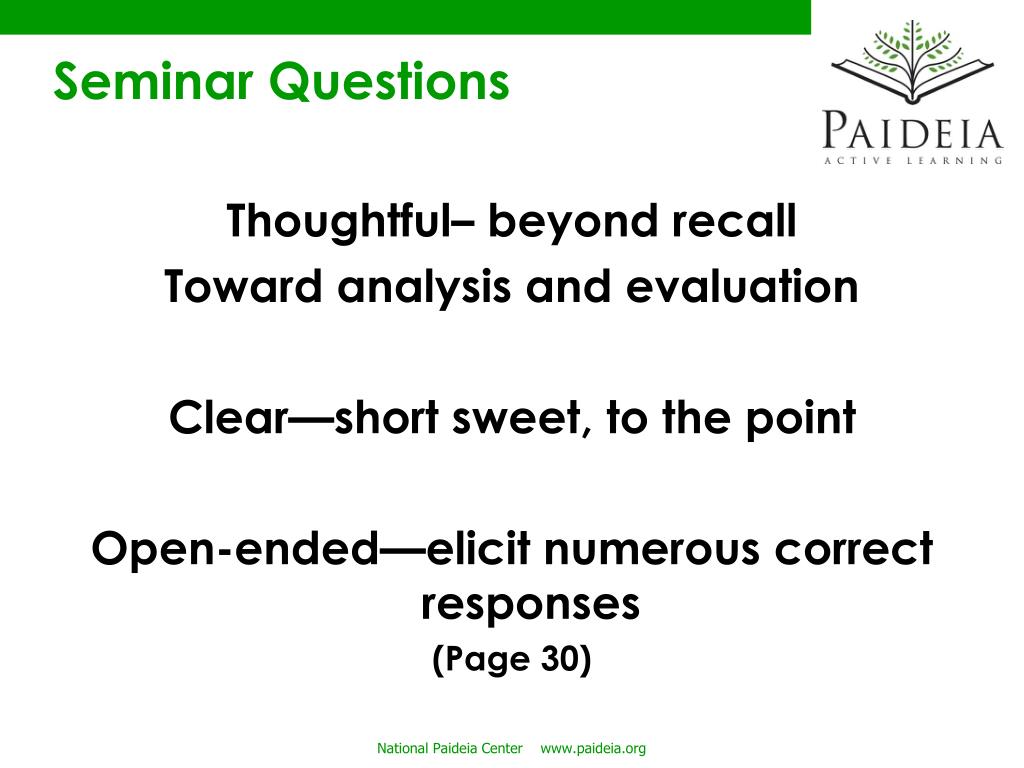 Seminar Questions

PAIDEIA
ACTIVE LEARNING

Thoughtful– beyond recall
Toward analysis and evaluation

Clear—short sweet, to the point

Open-ended—elicit numerous correct responses
(Page 30)

National Paideia Center www.paideia.org